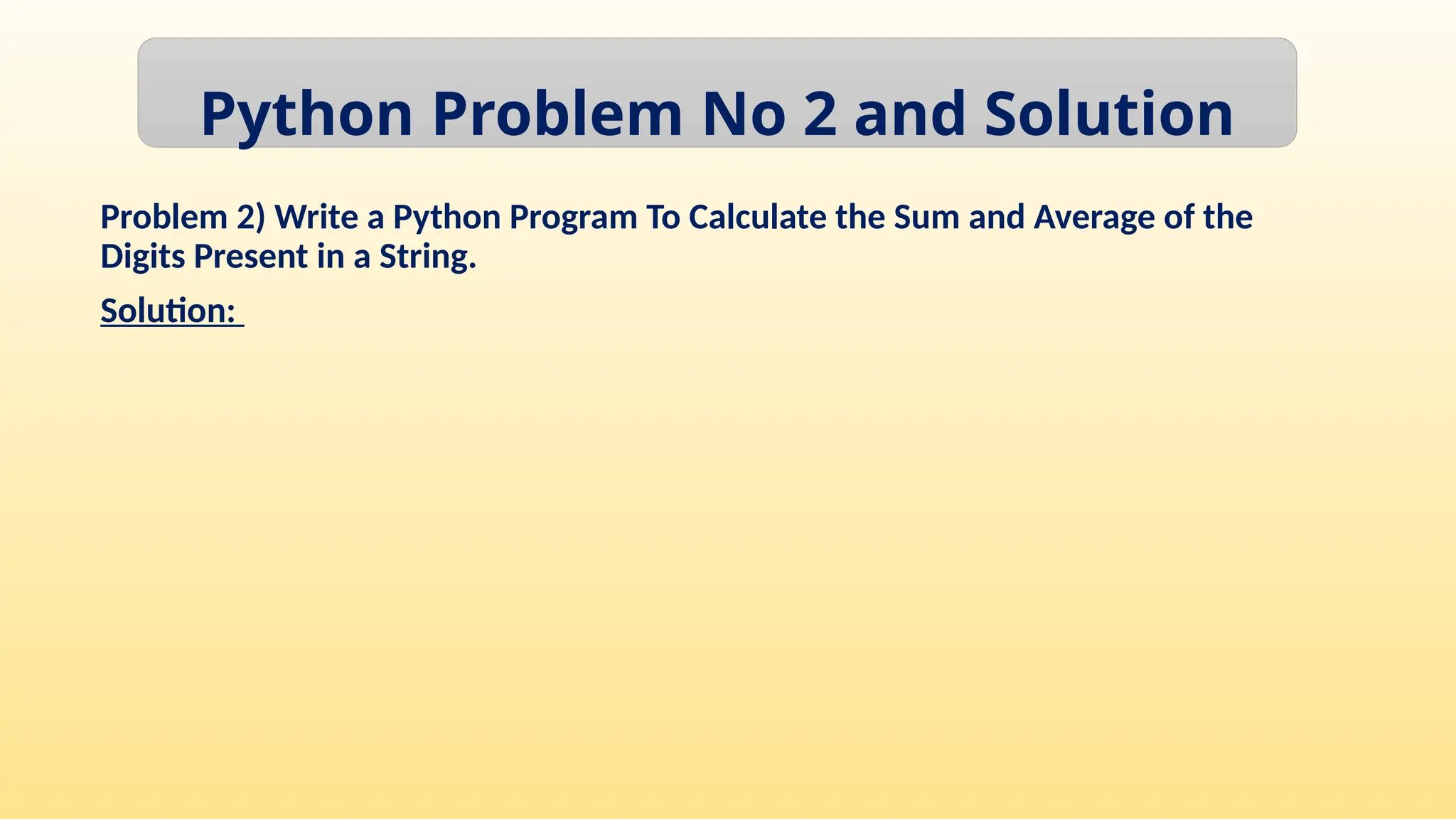 Python Problem No 2 and Solution

Problem 2) Write a Python Program To Calculate the Sum and Average of the Digits Present in a String.

Solution: